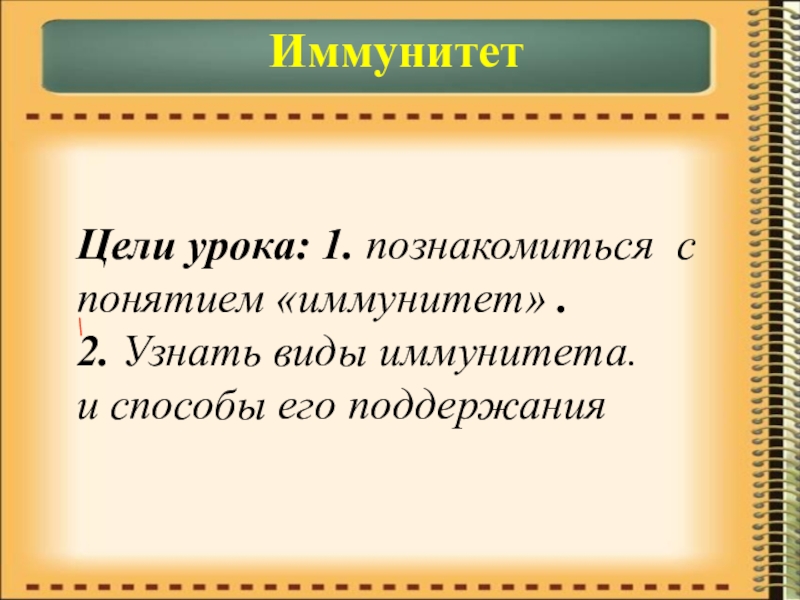 Иммунитет

Цели урока: 1. познакомиться с понятием «иммунитет» .
2. Узнать виды иммунитета.
и способы его поддержания